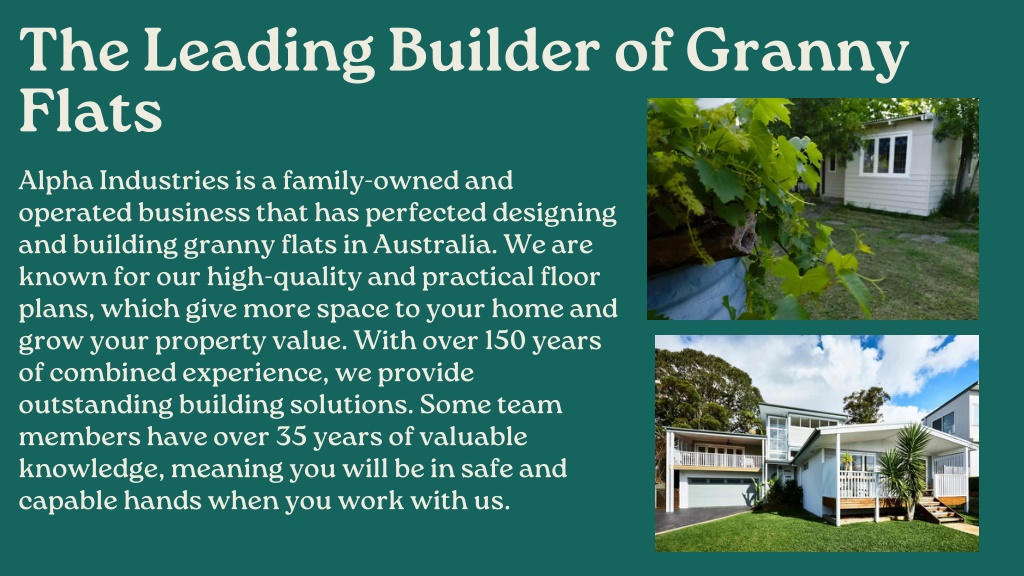 The Leading Builder of Granny Flats

Alpha Industries is a family-owned and operated business that has perfected designing and building granny flats in Australia. We are known for our high-quality and practical floor plans, which give more space to your home and grow your property value. With over 150 years of combined experience, we provide outstanding building solutions. Some team members have over 35 years of valuable knowledge, meaning you will be in safe and capable hands when you work with us.